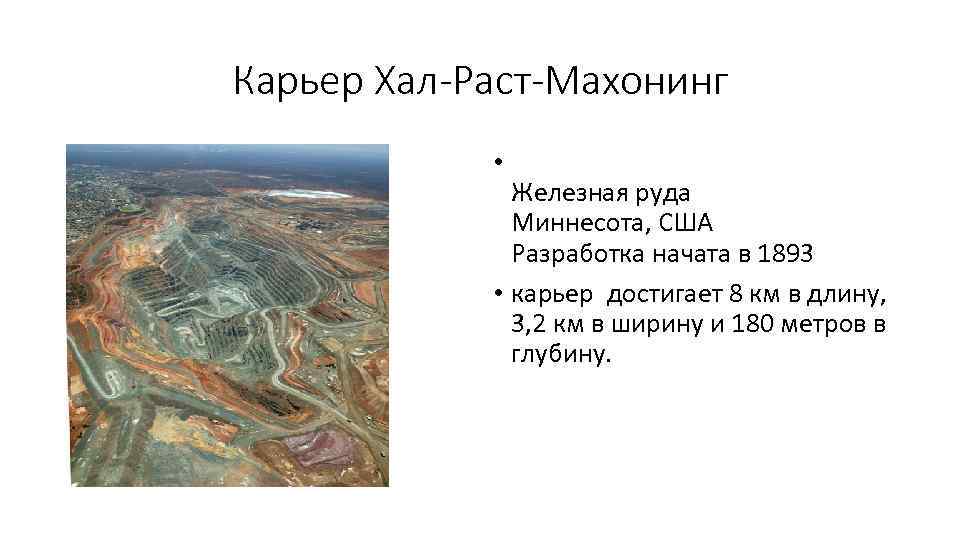 Карьер Хал-Раст-Махонинг

•
Железная руда
Миннесота, США
Разработка начата в 1893

• карьер достигает 8 км в длину, 3,2 км в ширину и 180 метров в глубину.